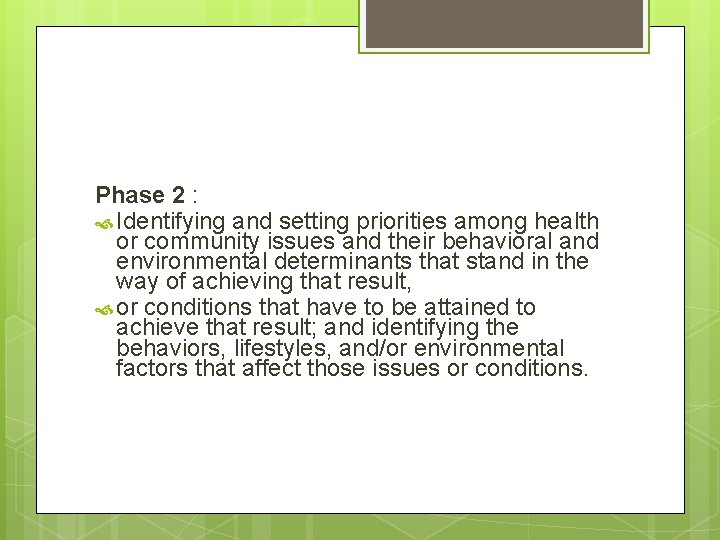 Phase 2 :

Identifying and setting priorities among health or community issues and their behavioral and environmental determinants that stand in the way of achieving that result,

or conditions that have to be attained to achieve that result; and identifying the behaviors, lifestyles, and/or environmental factors that affect those issues or conditions.